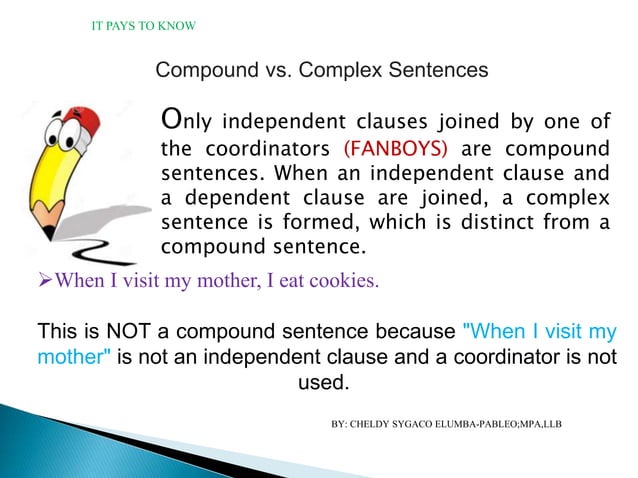 IT PAYS TO KNOW

Compound vs. Complex Sentences

Only independent clauses joined by one of the coordinators (FANBOYS) are compound sentences. When an independent clause and a dependent clause are joined, a complex sentence is formed, which is distinct from a compound sentence.

➢When I visit my mother, I eat cookies.

This is NOT a compound sentence because "When I visit my mother" is not an independent clause and a coordinator is not used.

BY: CHELDY SYGACO ELUMBA-PABLEO;MPA,LLB